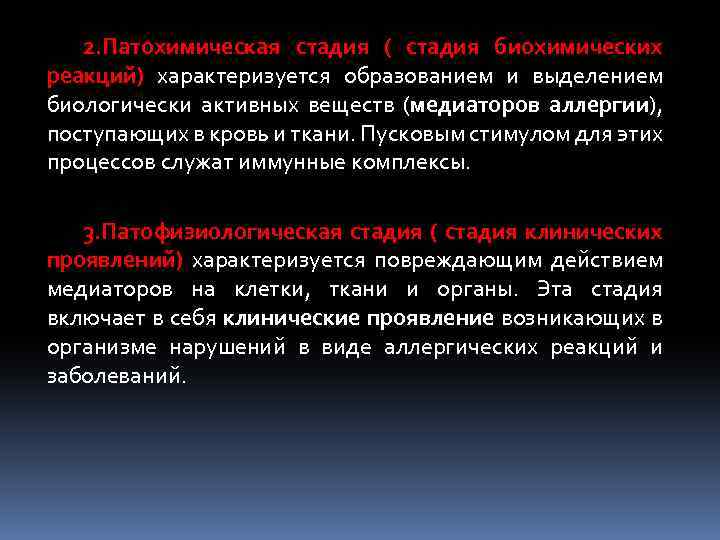 2.Патохимическая стадия ( стадия биохимических реакций) характеризуется образованием и выделением биологически активных веществ (медиаторов аллергии), поступающих в кровь и ткани. Пусковым стимулом для этих процессов служат иммунные комплексы.

3.Патофизиологическая стадия ( стадия клинических проявлений) характеризуется повреждающим действием медиаторов на клетки, ткани и органы. Эта стадия включает в себя клинические проявление возникающих в организме нарушений в виде аллергических реакций и заболеваний.